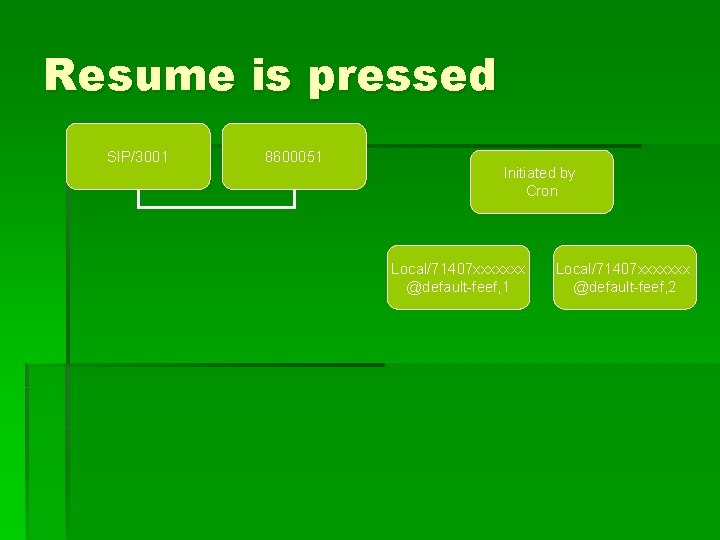 Resume is pressed

SIP/3001

8600051

Initiated by Cron

Local/71407xxxxxxx @default-feef,1

Local/71407xxxxxxx @default-feef,2